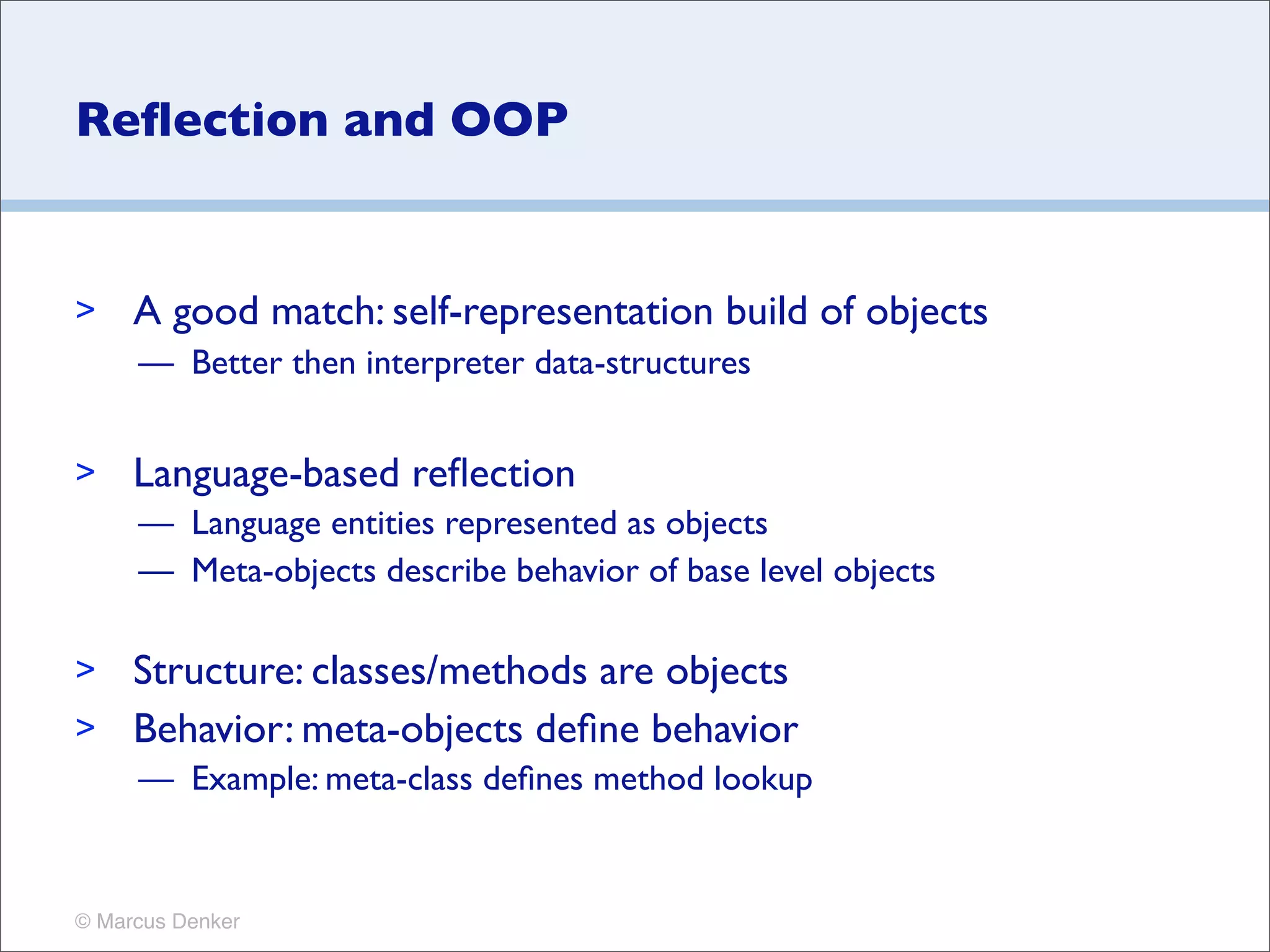 Reflection and OOP

> A good match: self-representation build of objects
— Better then interpreter data-structures

> Language-based reflection
— Language entities represented as objects
— Meta-objects describe behavior of base level objects

> Structure: classes/methods are objects
> Behavior: meta-objects define behavior
— Example: meta-class defines method lookup

© Marcus Denker